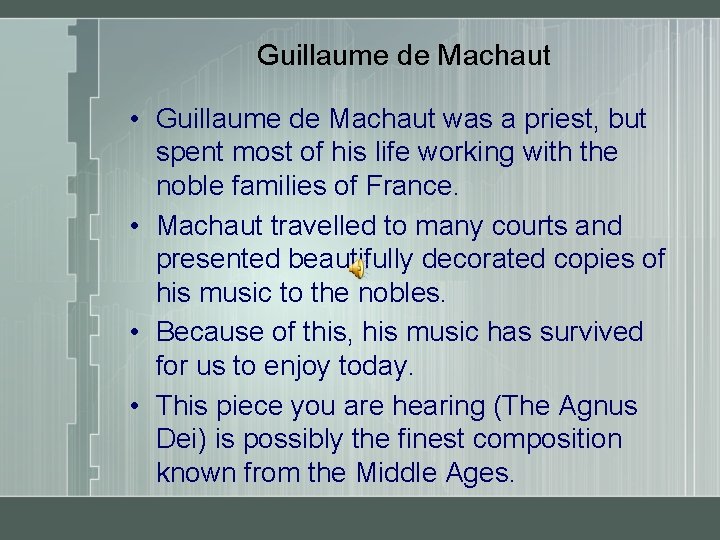 Guillaume de Machaut

• Guillaume de Machaut was a priest, but spent most of his life working with the noble families of France.

• Machaut travelled to many courts and presented beautifully decorated copies of his music to the nobles.

• Because of this, his music has survived for us to enjoy today.

• This piece you are hearing (The Agnus Dei) is possibly the finest composition known from the Middle Ages.